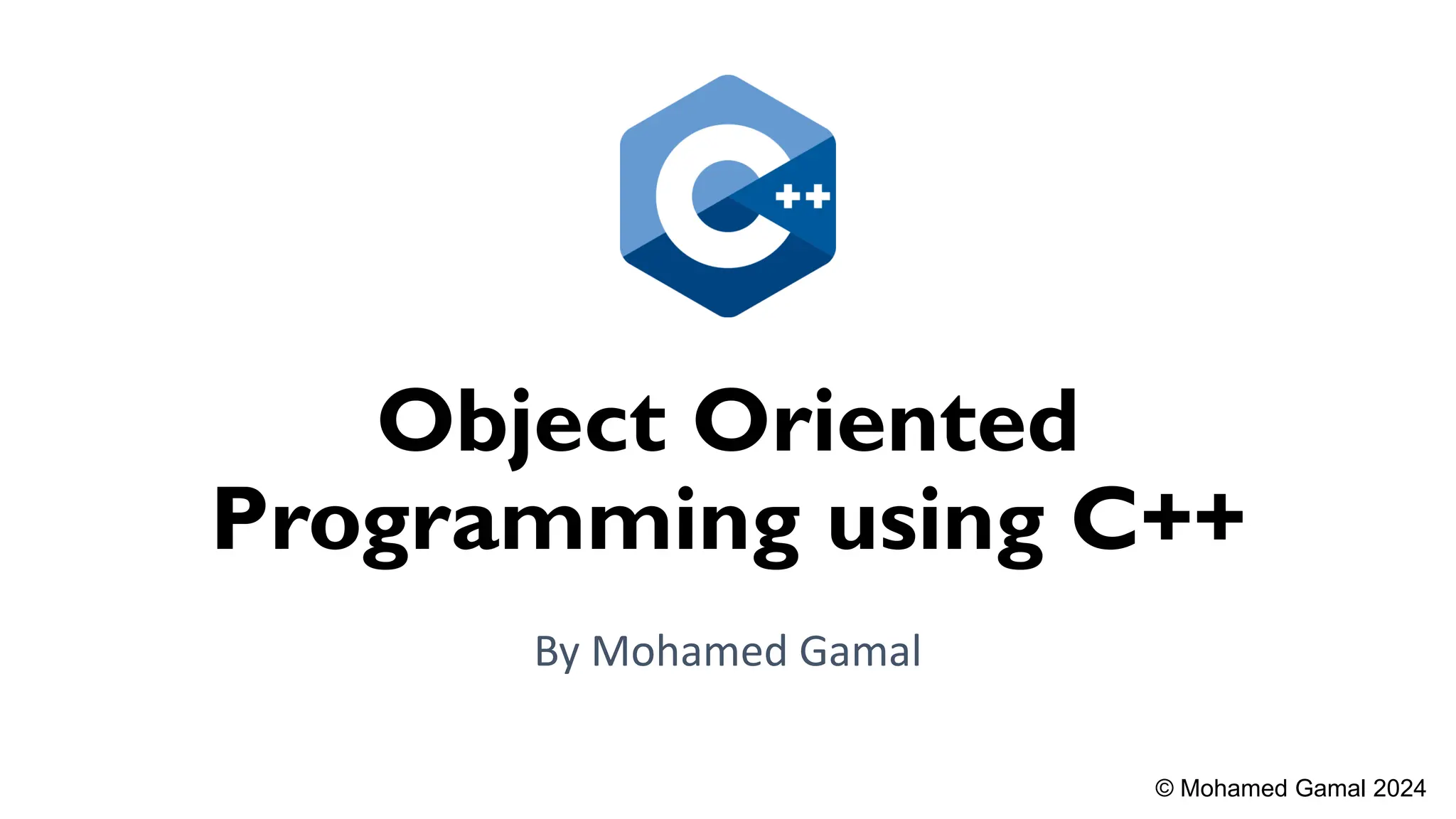 C++

Object Oriented Programming using C++

By Mohamed Gamal

© Mohamed Gamal 2024